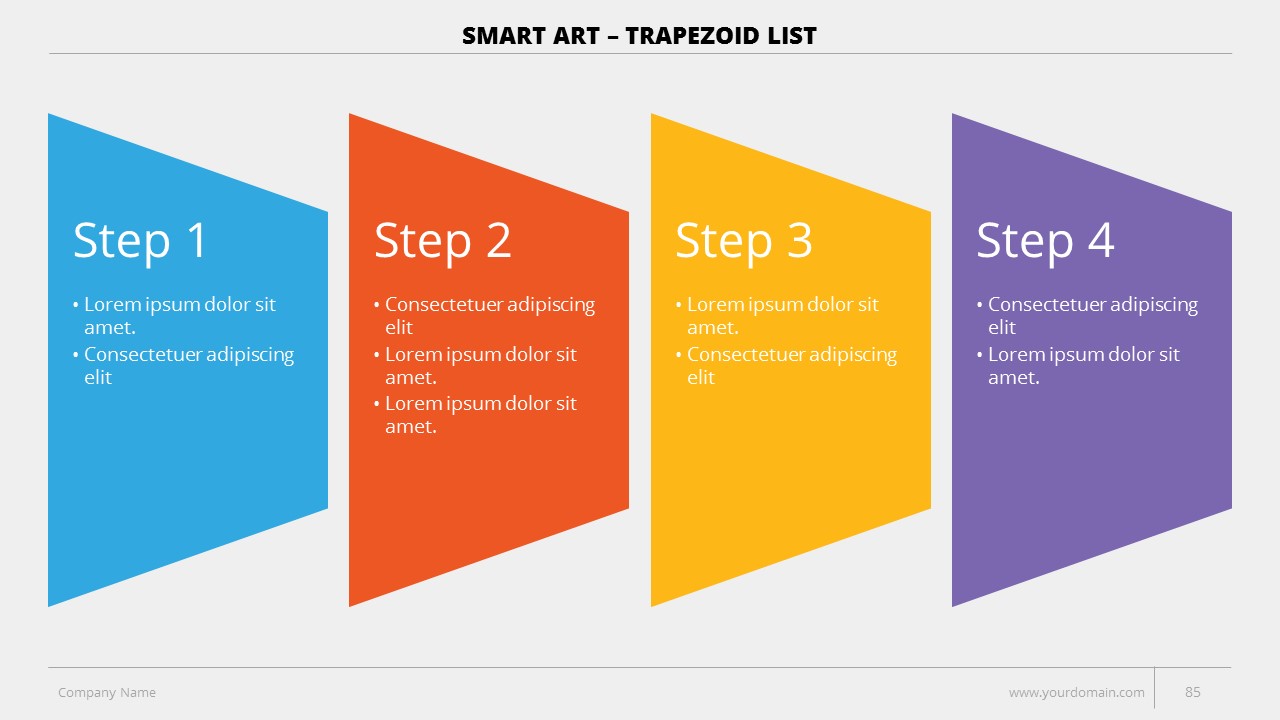 SMART ART – TRAPEZOID LIST

Step 1

• Lorem ipsum dolor sit amet.
• Consectetuer adipiscing elit

Step 2

• Consectetuer adipiscing elit
• Lorem ipsum dolor sit amet.
• Lorem ipsum dolor sit amet.

Step 3

• Lorem ipsum dolor sit amet.
• Consectetuer adipiscing elit

Step 4

• Consectetuer adipiscing elit
• Lorem ipsum dolor sit amet.

Company Name

www.yourdomain.com

85